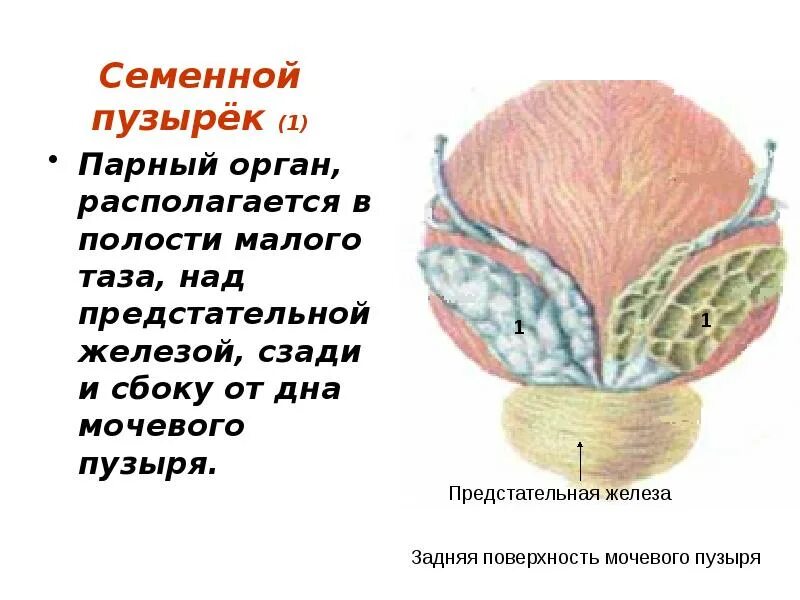 Семенной пузырёк (1)

• Парный орган, располагается в полости малого таза, над предстательной железой, сзади и сбоку от дна мочевого пузыря.

1

1

Предстательная железа

Задняя поверхность мочевого пузыря